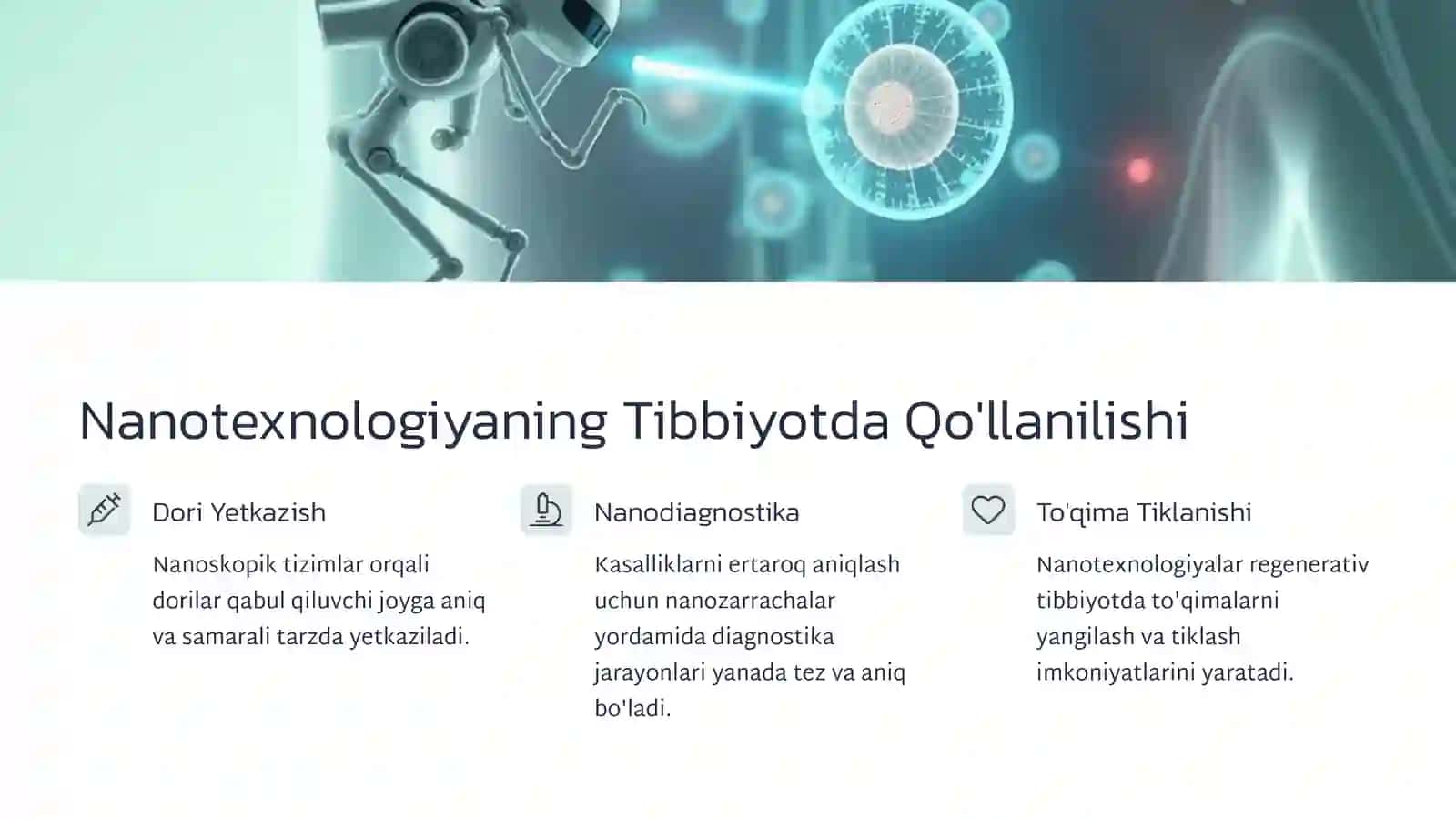 Nanotexnologiyaning Tibbiyotda Qo'llanilishi

Dori Yetkazish

Nanoskopik tizimlar orqali dorilar qabul qiluvchi joyga aniq va samarali tarzda yetkaziladi.

Nanodiagnostika

Kasalliklarni ertaroq aniqlash uchun nanozarrachalar yordamida diagnostika jarayonlari yanada tez va aniq bo'ladi.

To'qima Tiklanishi

Nanotexnologiyalar regenerativ tibbiyotda to'qimalarni yangilash va tiklash imkoniyatlarini yaratadi.